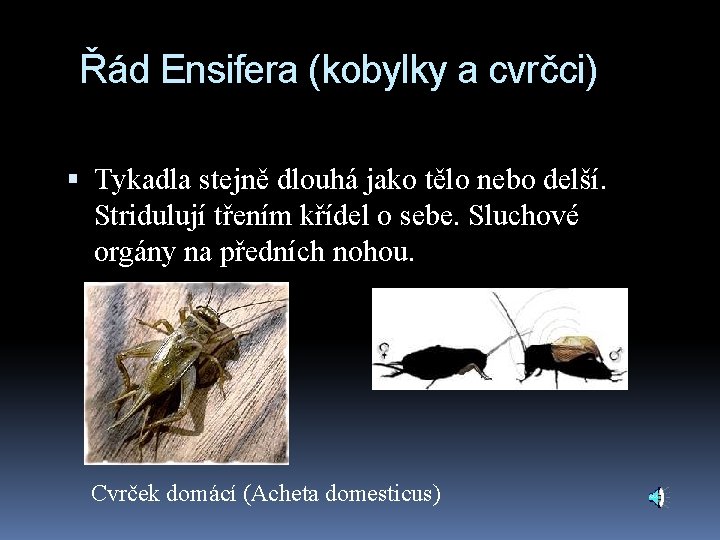 Řád Ensifera (kobylky a cvrčci)

▪ Tykadla stejně dlouhá jako tělo nebo delší. Stridulují třením křídel o sebe. Sluchové orgány na předních nohou.

♀ ♂

Cvrček domácí (Acheta domesticus)